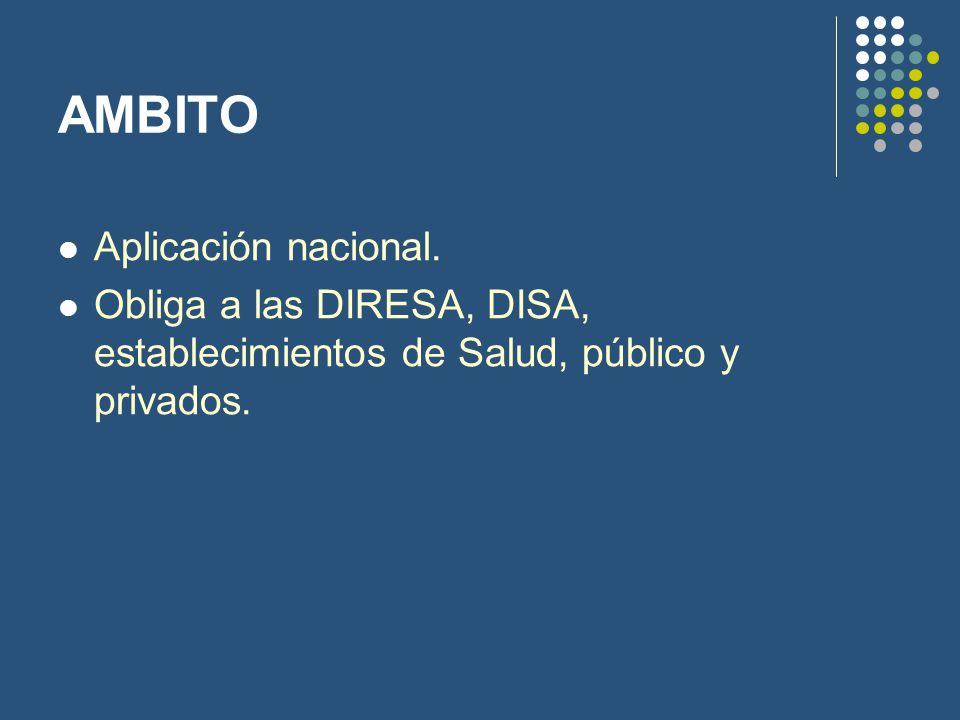 AMBITO

- Aplicación nacional.
- Obliga a las DIRESA, DISA, establecimientos de Salud, público y privados.